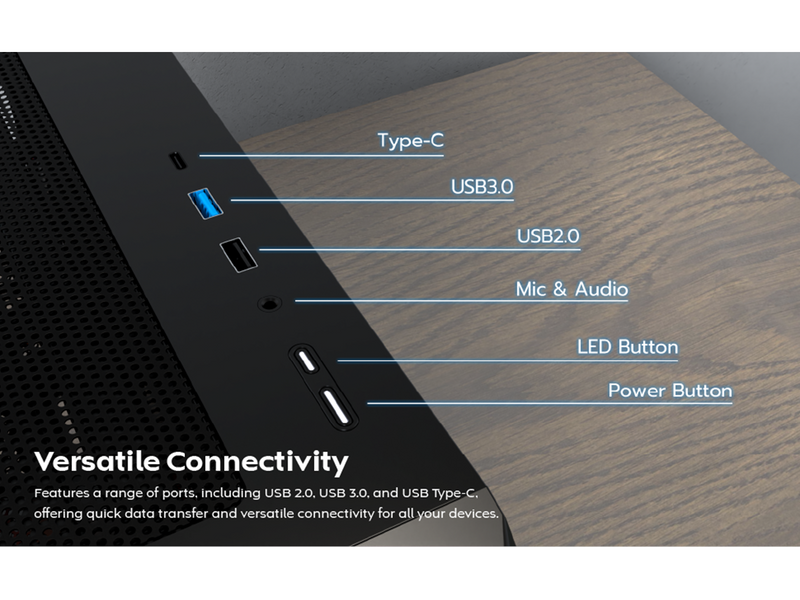 Type-C

USB3.0

USB2.0

Mic & Audio

LED Button

Power Button

Versatile Connectivity

Features a range of ports, including USB 2.0, USB 3.0, and USB Type-C, offering quick data transfer and versatile connectivity for all your devices.